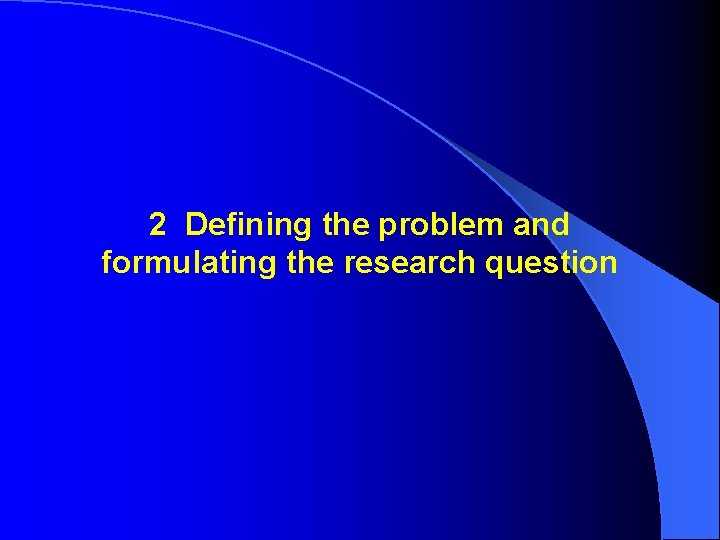 2 Defining the problem and formulating the research question